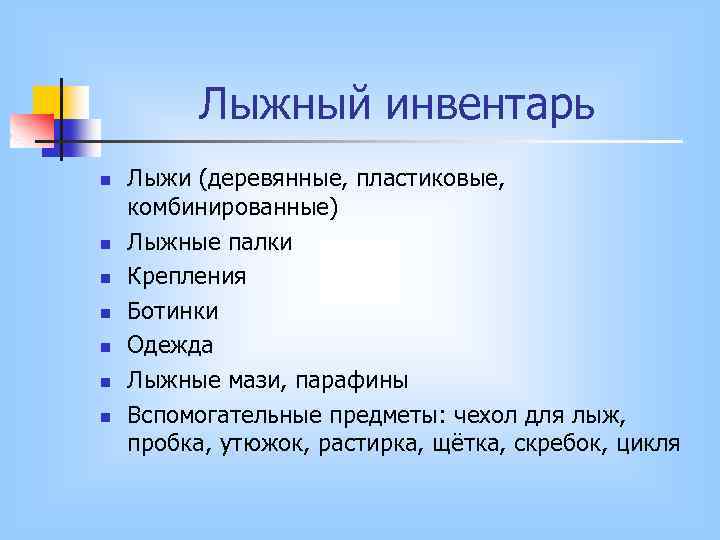 Лыжный инвентарь

- Лыжи (деревянные, пластиковые, комбинированные)
- Лыжные палки
- Крепления
- Ботинки
- Одежда
- Лыжные мази, парафины
- Вспомогательные предметы: чехол для лыж, пробка, утюжок, растирка, щётка, скребок, цикля